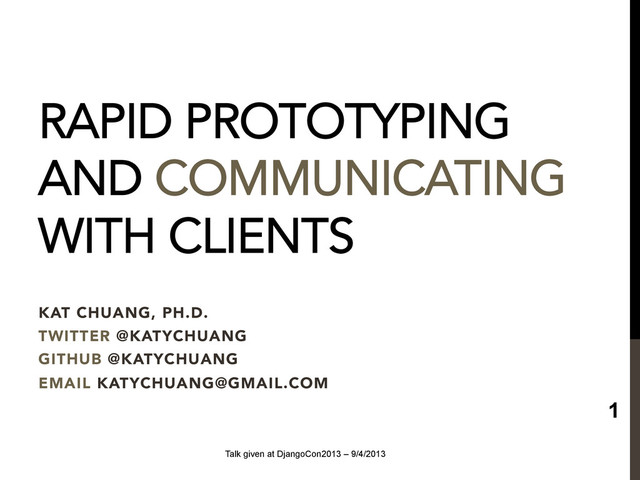 RAPID PROTOTYPING AND COMMUNICATING WITH CLIENTS

KAT CHUANG, PH.D.
TWITTER @KATYCHUANG
GITHUB @KATYCHUANG
EMAIL KATYCHUANG@GMAIL.COM

1

Talk given at DjangoCon2013 – 9/4/2013